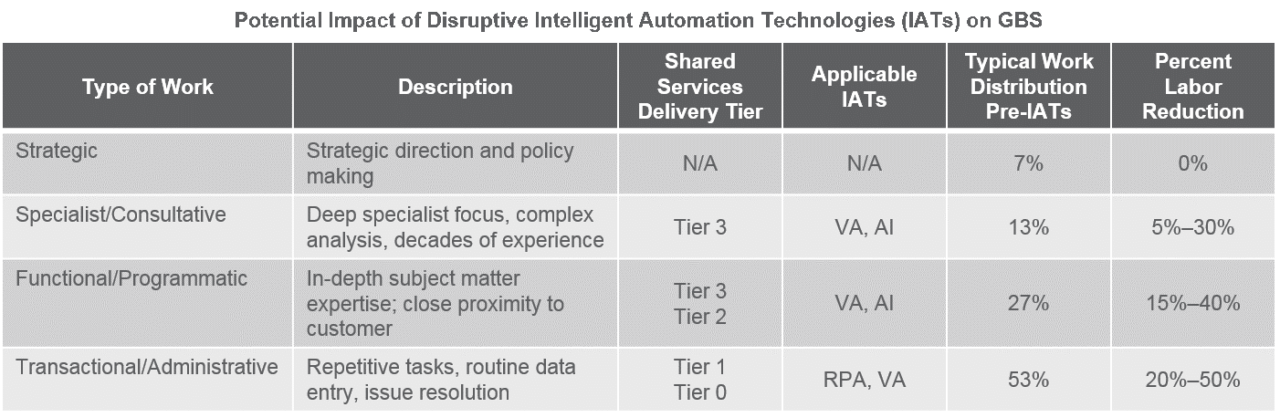 Potential Impact of Disruptive Intelligent Automation Technologies (IATs) on GBS

| Type of Work | Description | Shared Services Delivery Tier | Applicable IATs | Typical Work Distribution Pre-IATs | Percent Labor Reduction |
|---|---|---|---|---|---|
| Strategic | Strategic direction and policy making | N/A | N/A | 7% | 0% |
| Specialist/Consultative | Deep specialist focus, complex analysis, decades of experience | Tier 3 | VA, AI | 13% | 5%–30% |
| Functional/Programmatic | In-depth subject matter expertise; close proximity to customer | Tier 3 Tier 2 | VA, AI | 27% | 15%–40% |
| Transactional/Administrative | Repetitive tasks, routine data entry, issue resolution | Tier 1 Tier 0 | RPA, VA | 53% | 20%–50% |